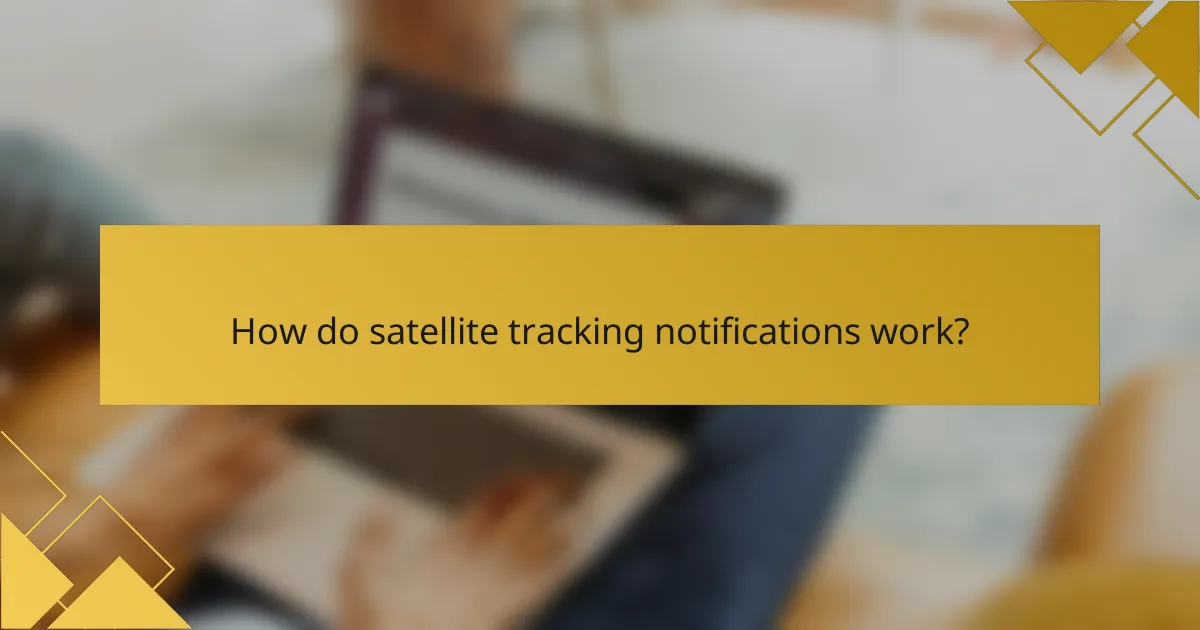 How do satellite tracking notifications work?